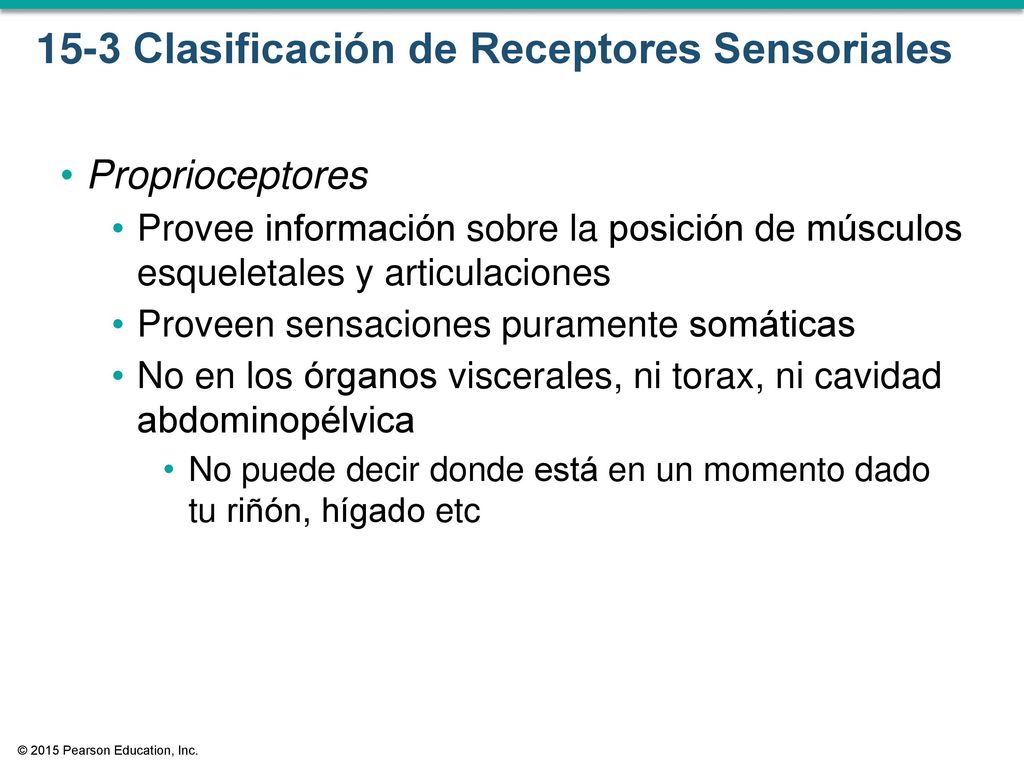 15-3 Clasificación de Receptores Sensoriales

• Proprioceptores
• Provee información sobre la posición de músculos esqueletales y articulaciones
• Proveen sensaciones puramente somáticas
• No en los órganos viscerales, ni torax, ni cavidad abdominopélvica
• No puede decir donde está en un momento dado tu riñón, hígado etc

© 2015 Pearson Education, Inc.